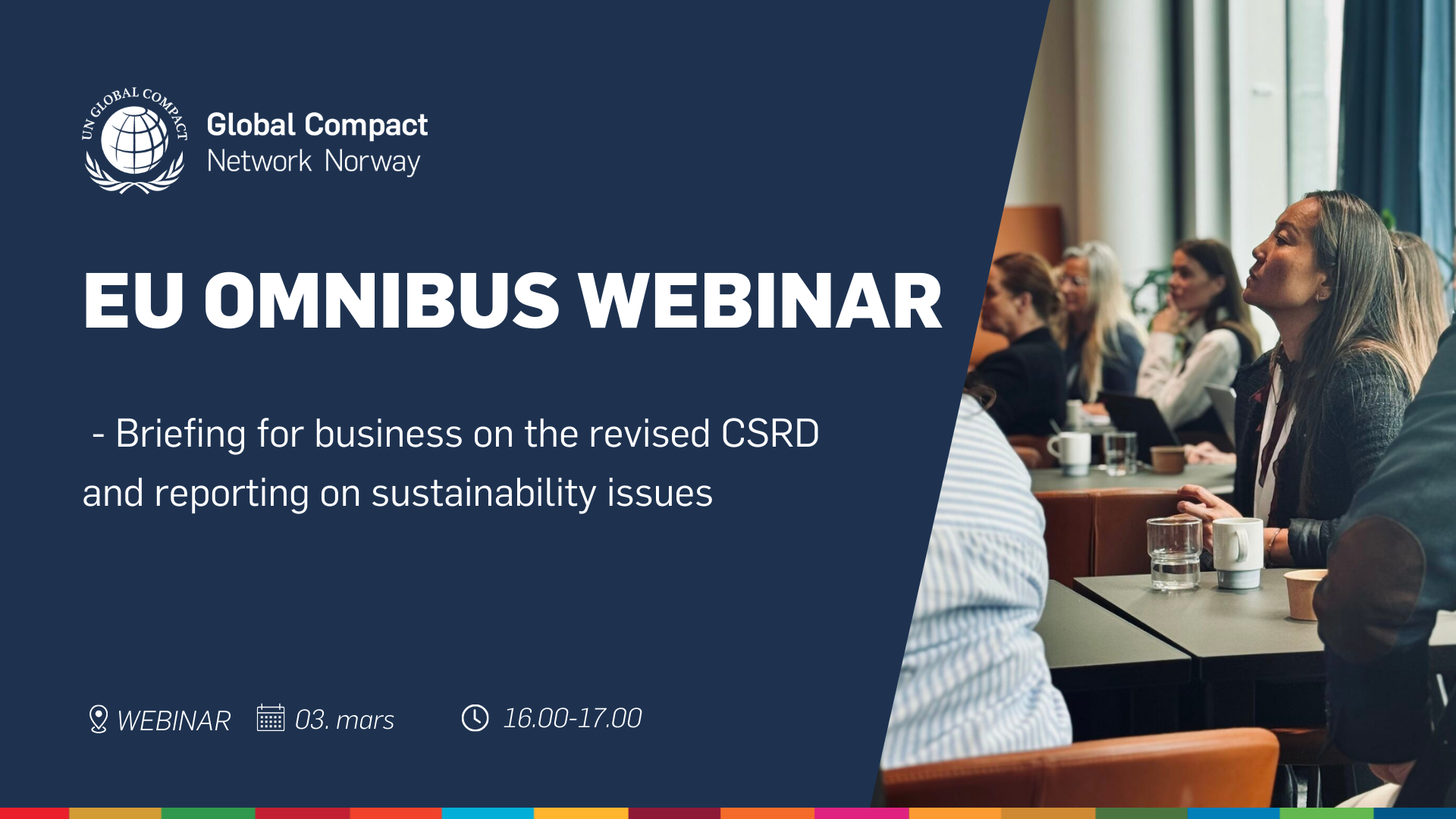 UN GLOBAL COMPACT

Global Compact
Network Norway

EU OMNIBUS WEBINAR

- Briefing for business on the revised CSRD and reporting on sustainability issues

WEBINAR 03. mars 16.00-17.00